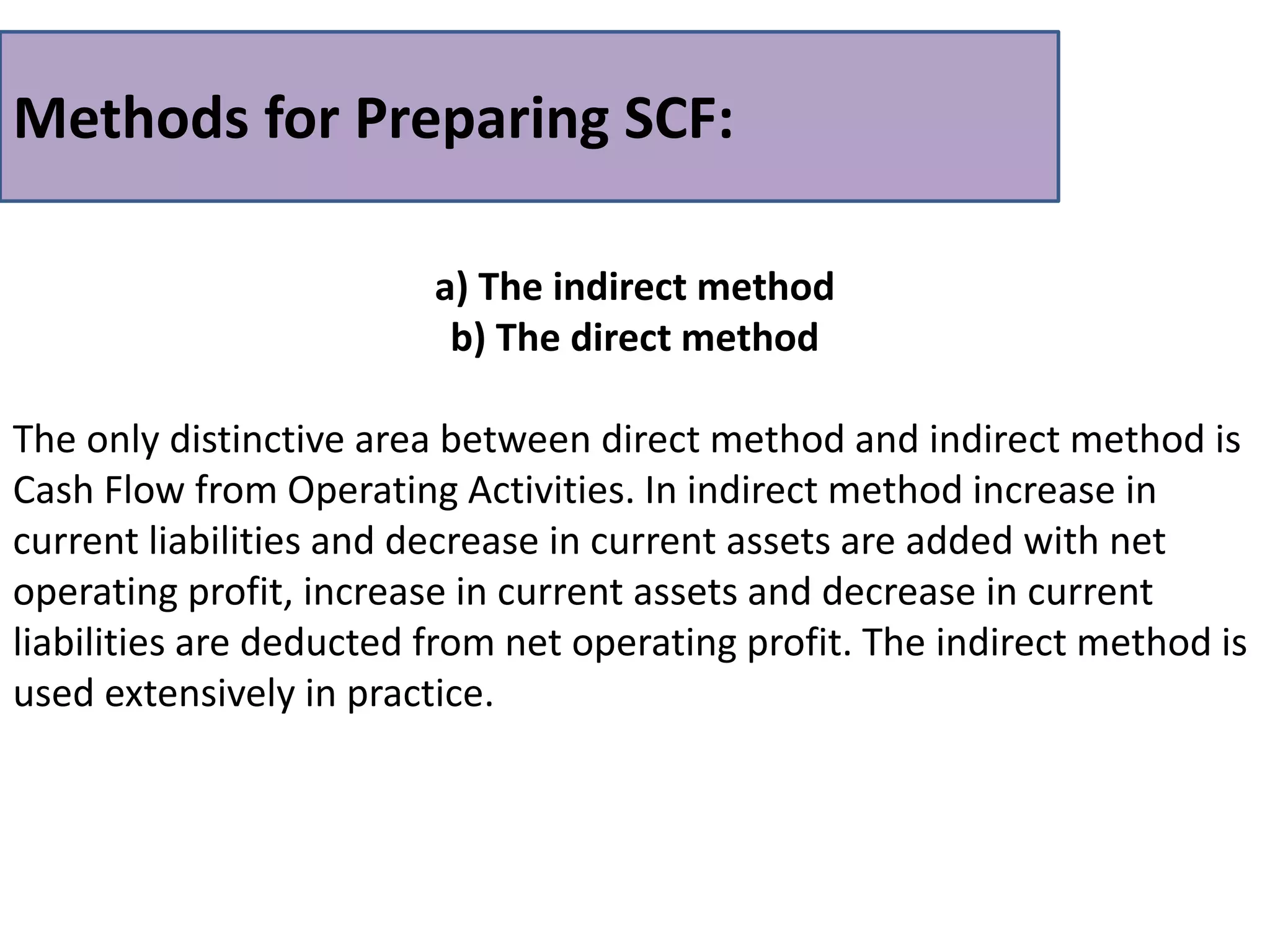 Methods for Preparing SCF:

a) The indirect method
b) The direct method

The only distinctive area between direct method and indirect method is Cash Flow from Operating Activities. In indirect method increase in current liabilities and decrease in current assets are added with net operating profit, increase in current assets and decrease in current liabilities are deducted from net operating profit. The indirect method is used extensively in practice.